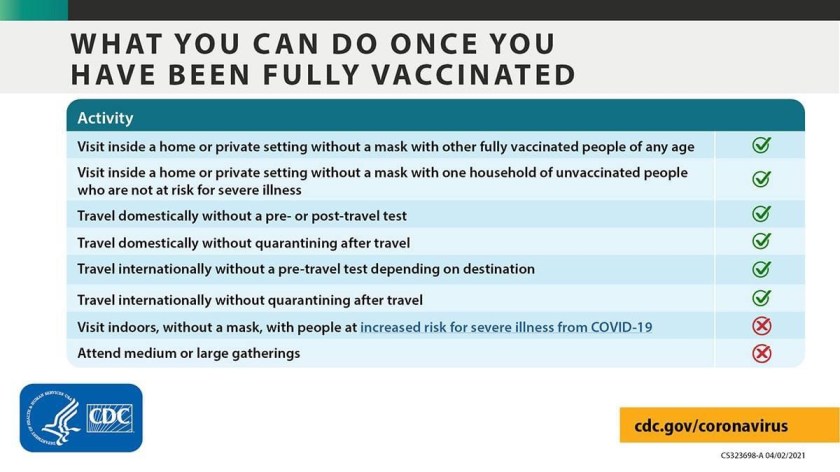 WHAT YOU CAN DO ONCE YOU HAVE BEEN FULLY VACCINATED

| Activity | |
|---|---|
| Visit inside a home or private setting without a mask with other fully vaccinated people of any age | ✓ |
| Visit inside a home or private setting without a mask with one household of unvaccinated people who are not at risk for severe illness | ✓ |
| Travel domestically without a pre- or post-travel test | ✓ |
| Travel domestically without quarantining after travel | ✓ |
| Travel internationally without a pre-travel test depending on destination | ✓ |
| Travel internationally without quarantining after travel | ✓ |
| Visit indoors, without a mask, with people at increased risk for severe illness from COVID-19 | ✗ |
| Attend medium or large gatherings | ✗ |

DEPARTMENT OF HEALTH & HUMAN SERVICES USA

CDC

cdc.gov/coronavirus

CS323698-A 04/02/2021